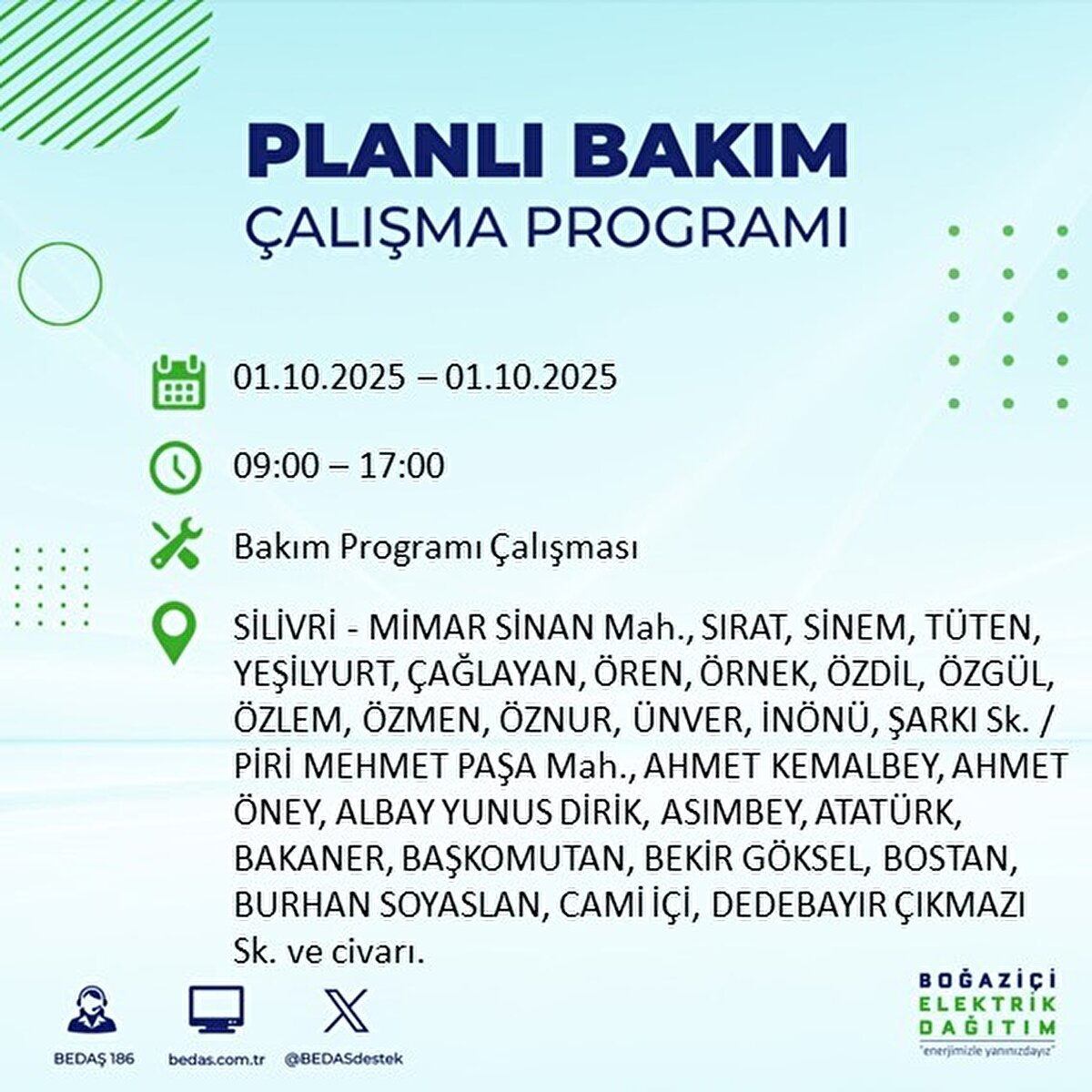 PLANLI BAKIM
ÇALIŞMA PROGRAMI

01.10.2025 – 01.10.2025

09:00 – 17:00

Bakım Programı Çalışması

SİLİVRİ - MİMAR SİNAN Mah., SIRAT, SİNEM, TÜTEN, YEŞİLYURT, ÇAĞLAYAN, ÖREN, ÖRNEK, ÖZDİL, ÖZGÜL, ÖZLEM, ÖZMEN, ÖZNUR, ÜNVER, İNÖNÜ, ŞARKI Sk. / PİRİ MEHMET PAŞA Mah., AHMET KEMALBEY, AHMET ÖNEY, ALBAY YUNUS DİRİK, ASIMBEY, ATATÜRK, BAKANER, BAŞKOMUTAN, BEKİR GÖKSEL, BOSTAN, BURHAN SOYASLAN, CAMİ İÇİ, DEDEBAYIR ÇIKMAZI Sk. ve civarı.

BEDAŞ 186
bedas.com.tr
@BEDASdestek

BOĞAZİÇİ
ELEKTRİK
DAĞITIM
"enerjimizle yanınızdayız"